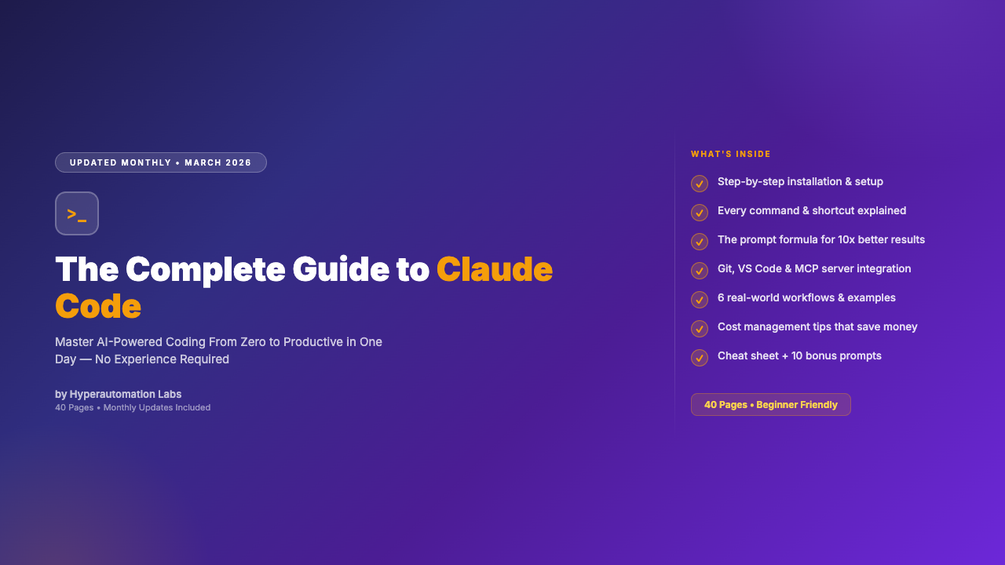 UPDATED MONTHLY • MARCH 2026

>_

The Complete Guide to Claude Code

Master AI-Powered Coding From Zero to Productive in One Day — No Experience Required

by Hyperautomation Labs
40 Pages • Monthly Updates Included

WHAT'S INSIDE

Step-by-step installation & setup

Every command & shortcut explained

The prompt formula for 10x better results

Git, VS Code & MCP server integration

6 real-world workflows & examples

Cost management tips that save money

Cheat sheet + 10 bonus prompts

40 Pages • Beginner Friendly